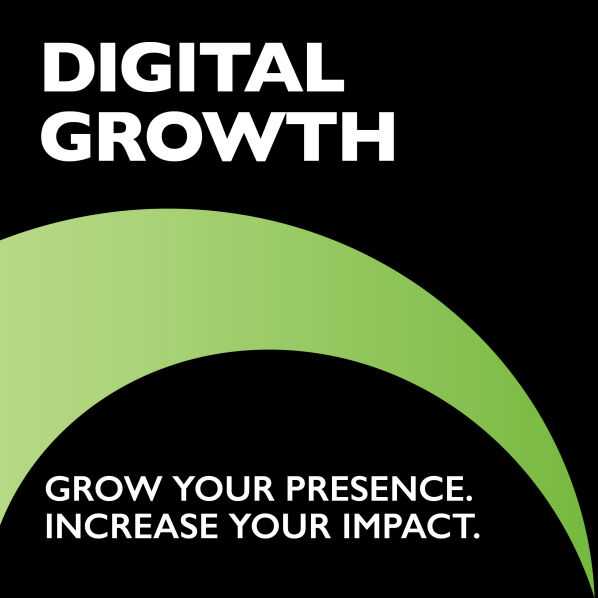 DIGITAL GROWTH

GROW YOUR PRESENCE. INCREASE YOUR IMPACT.